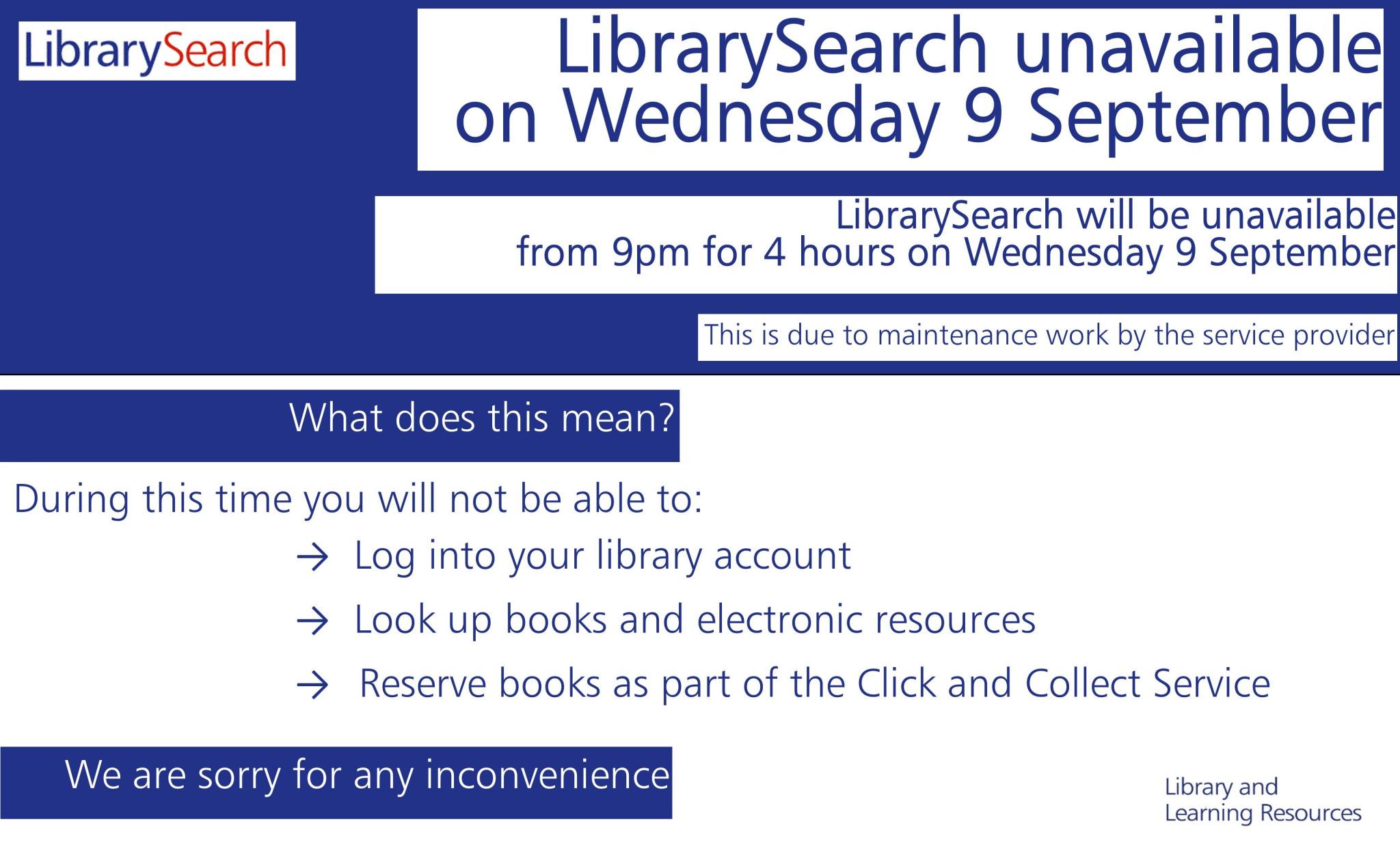 LibrarySearch

LibrarySearch unavailable on Wednesday 9 September

LibrarySearch will be unavailable from 9pm for 4 hours on Wednesday 9 September

This is due to maintenance work by the service provider

What does this mean?

During this time you will not be able to:

→ Log into your library account

→ Look up books and electronic resources

→ Reserve books as part of the Click and Collect Service

We are sorry for any inconvenience

Library and Learning Resources